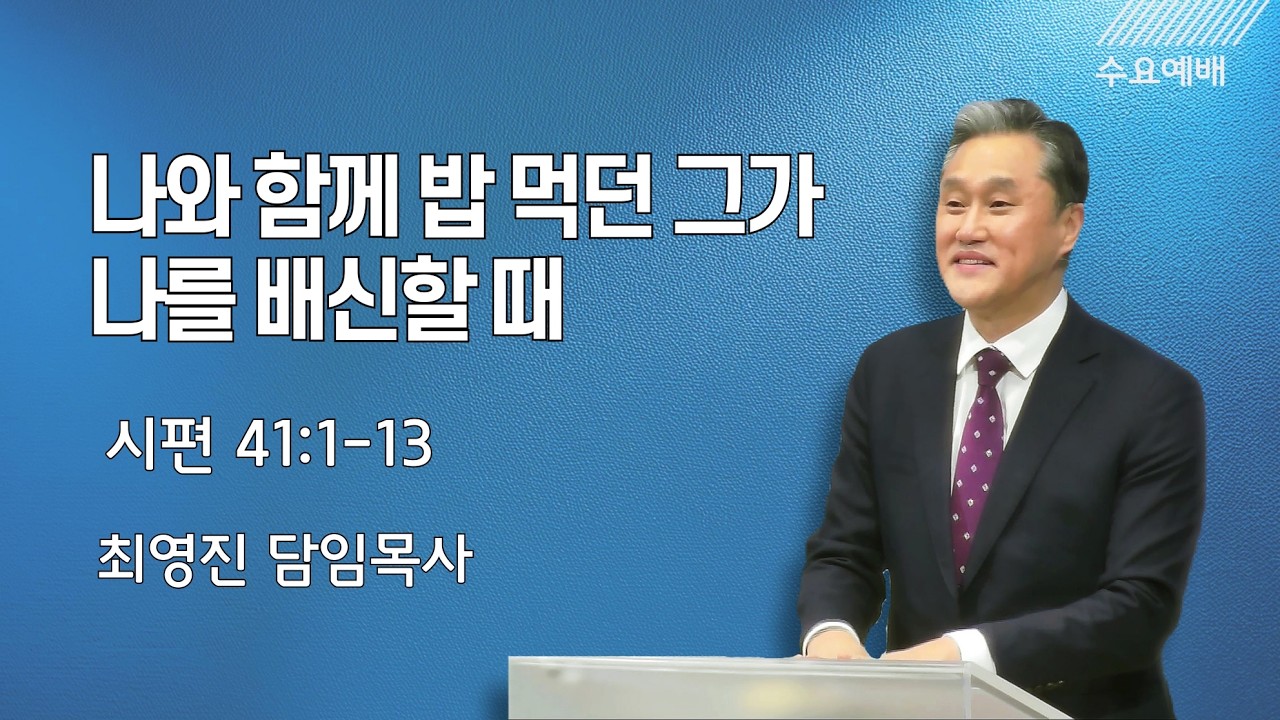 수요예배

나와 함께 밥 먹던 그가
나를 배신할 때

시편 41:1-13

최영진 담임목사